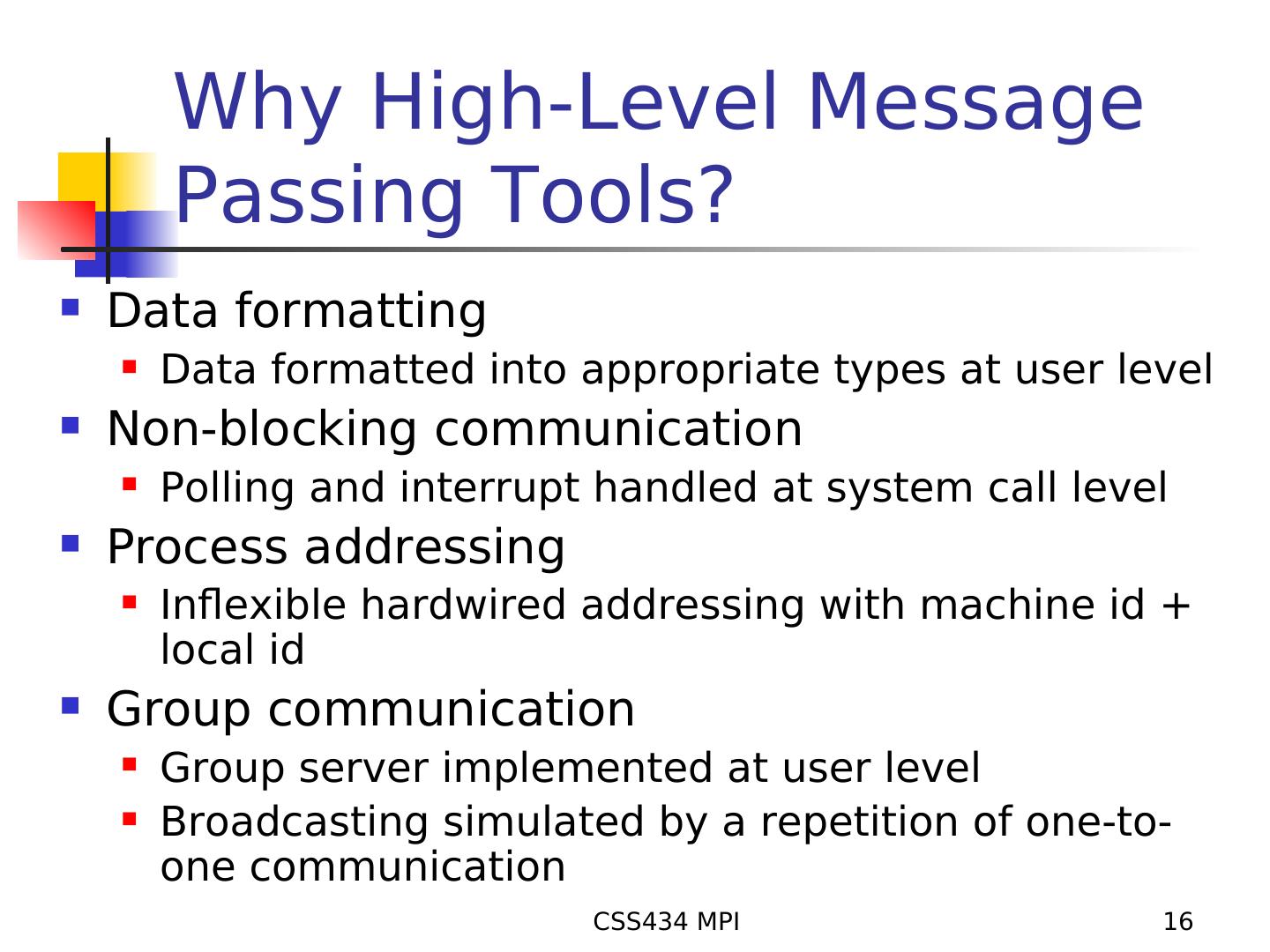 Why High-Level Message Passing Tools?

- Data formatting
  - Data formatted into appropriate types at user level
- Non-blocking communication
  - Polling and interrupt handled at system call level
- Process addressing
  - Inflexible hardwired addressing with machine id + local id
- Group communication
  - Group server implemented at user level
  - Broadcasting simulated by a repetition of one-to-one communication

CSS434 MPI

16